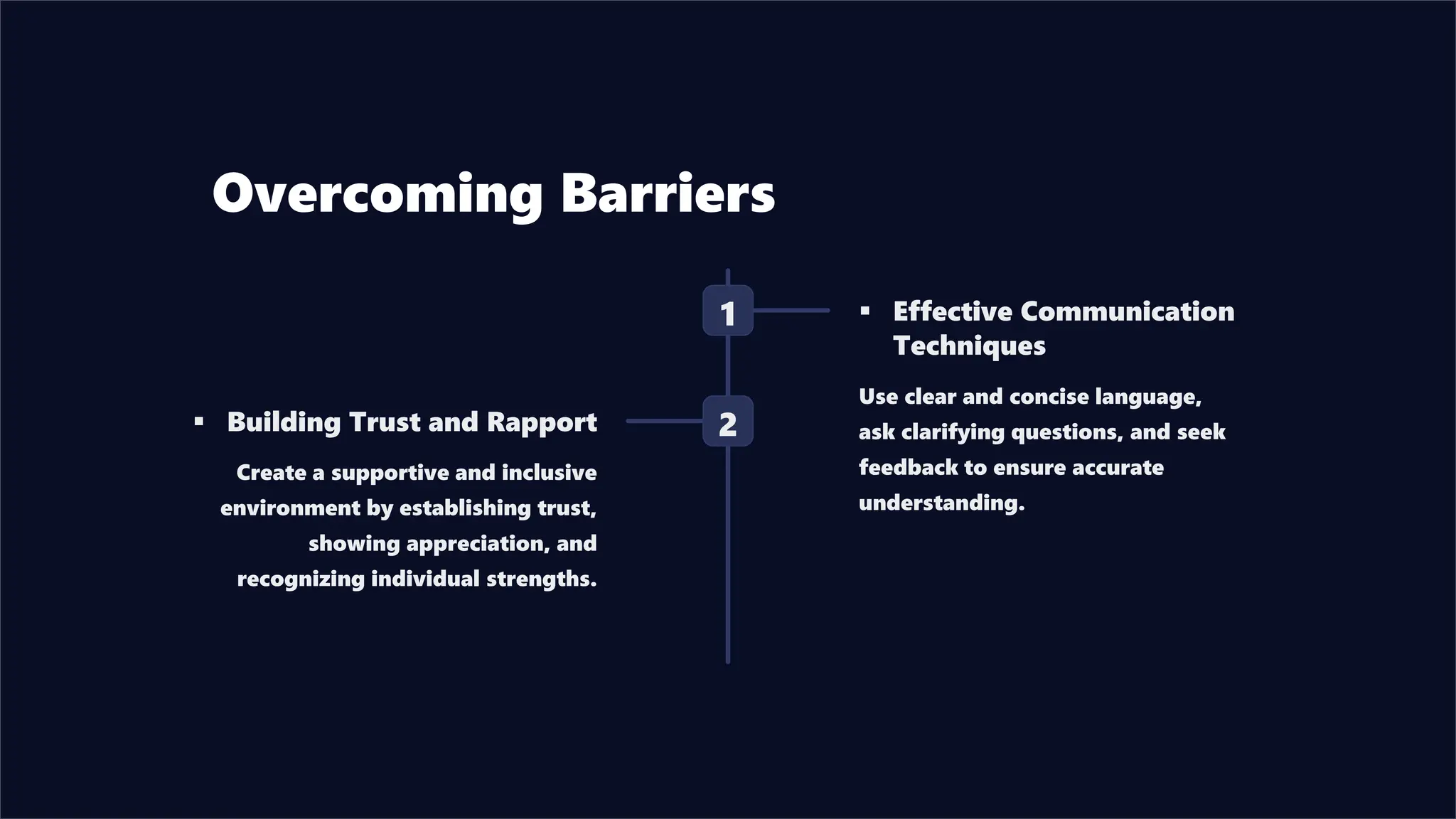 Overcoming Barriers

1

▪ Effective Communication Techniques

Use clear and concise language, ask clarifying questions, and seek feedback to ensure accurate understanding.

2

▪ Building Trust and Rapport

Create a supportive and inclusive environment by establishing trust, showing appreciation, and recognizing individual strengths.